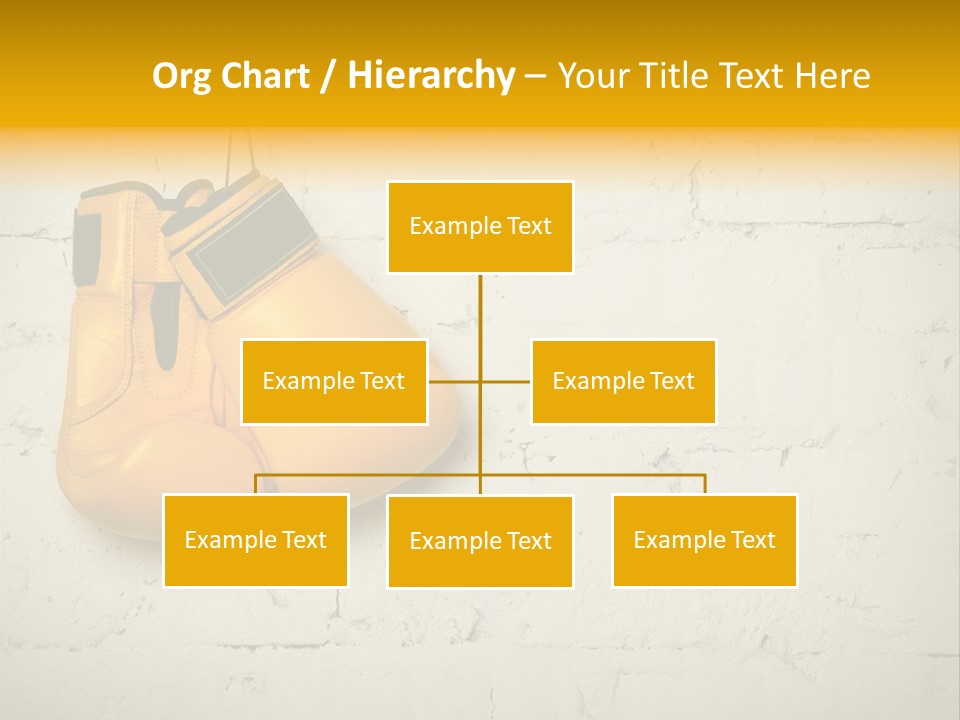 Org Chart / Hierarchy – Your Title Text Here

Example Text

Example Text

Example Text

Example Text

Example Text

Example Text